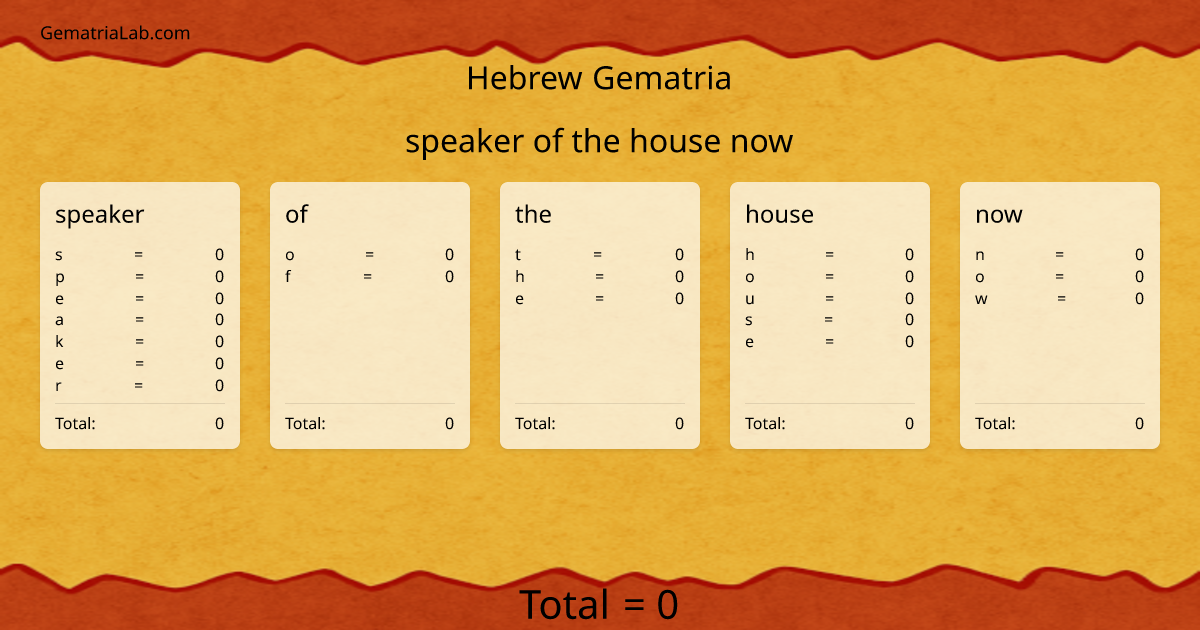 GematriaLab.com

Hebrew Gematria

speaker of the house now

speaker

s = 0
p = 0
e = 0
a = 0
k = 0
e = 0
r = 0

Total: 0

of

o = 0
f = 0

Total: 0

the

t = 0
h = 0
e = 0

Total: 0

house

h = 0
o = 0
u = 0
s = 0
e = 0

Total: 0

now

n = 0
o = 0
w = 0

Total: 0

Total = 0